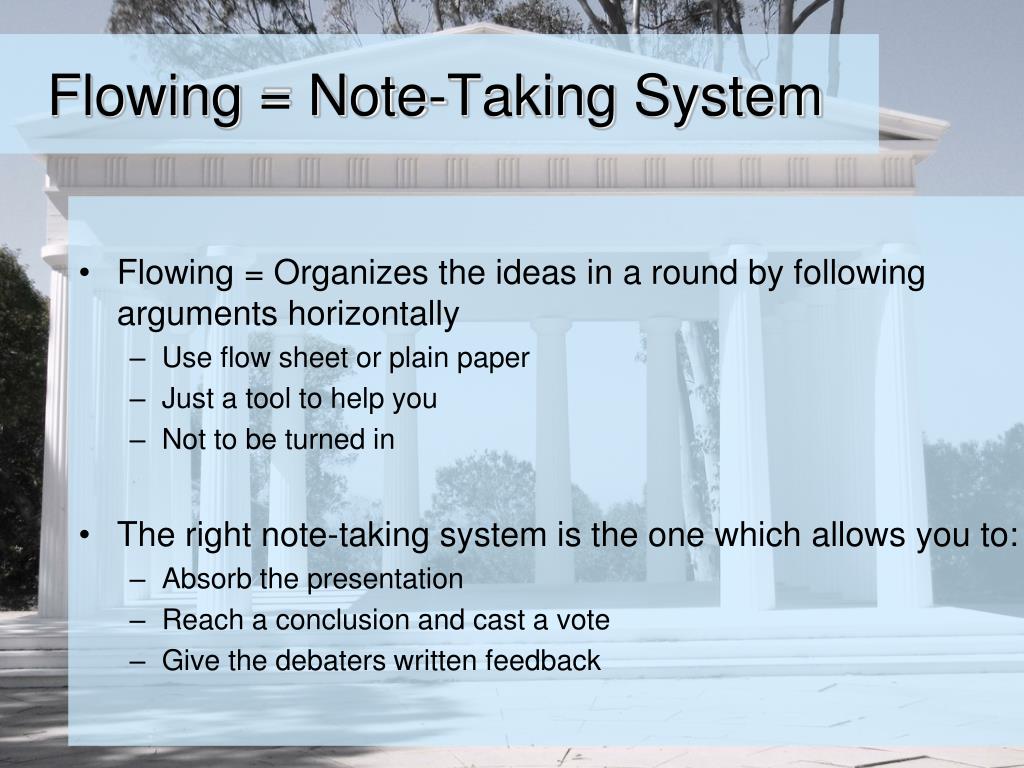 Flowing = Note-Taking System

• Flowing = Organizes the ideas in a round by following arguments horizontally
– Use flow sheet or plain paper
– Just a tool to help you
– Not to be turned in

• The right note-taking system is the one which allows you to:
– Absorb the presentation
– Reach a conclusion and cast a vote
– Give the debaters written feedback